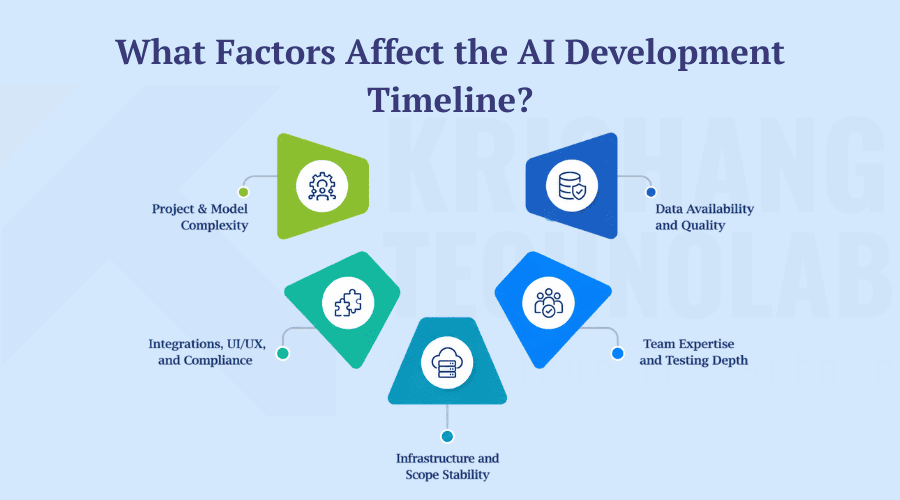 What Factors Affect the AI Development Timeline?

KRISHANG TECHNOLAB

Project & Model Complexity

Data Availability and Quality

Integrations, UI/UX, and Compliance

Team Expertise and Testing Depth

Infrastructure and Scope Stability